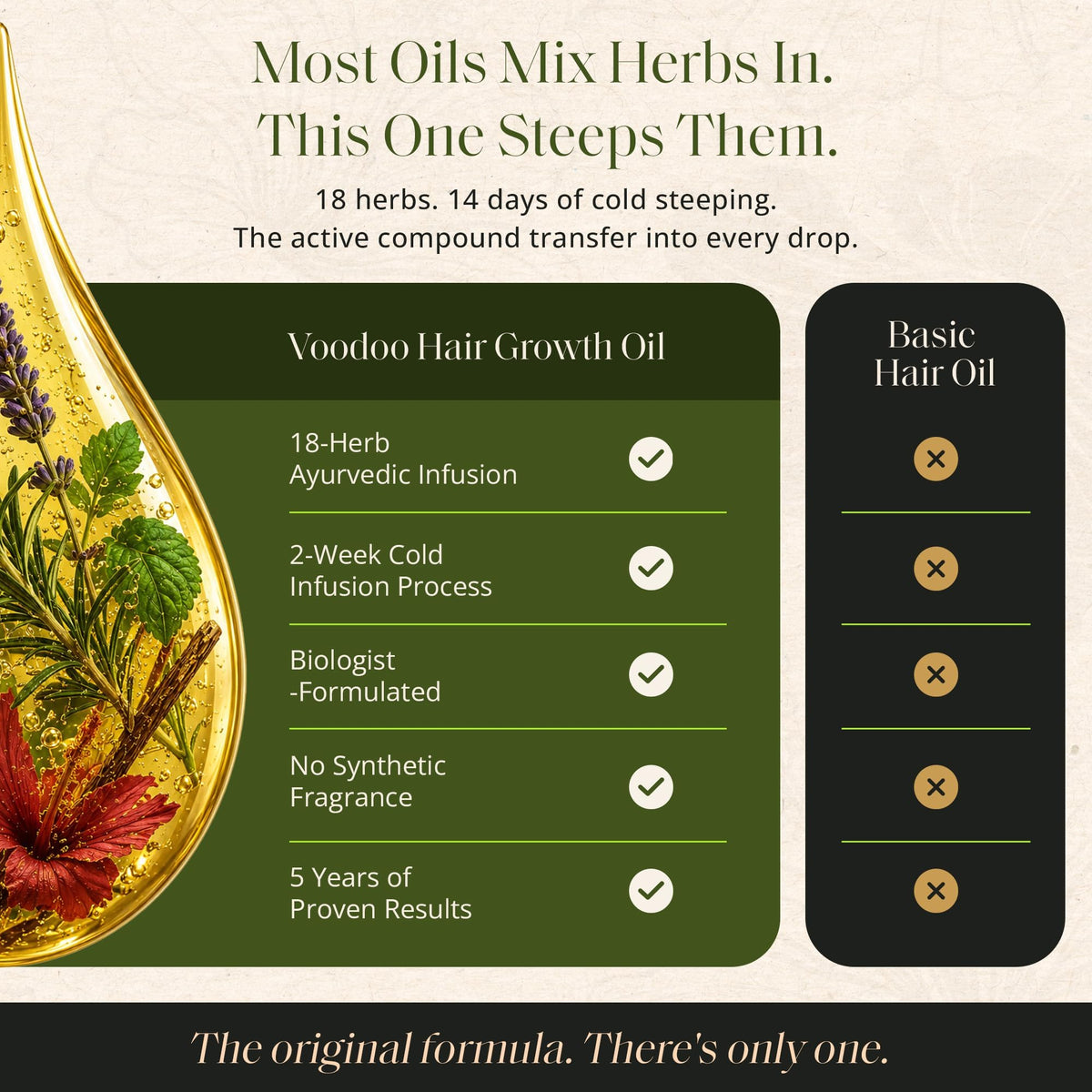 Most Oils Mix Herbs In.
This One Steeps Them.

18 herbs. 14 days of cold steeping.
The active compound transfer into every drop.

| Voodoo Hair Growth Oil | | Basic Hair Oil |
|---|---|---|
| 18-Herb Ayurvedic Infusion | ✓ | ✕ |
| 2-Week Cold Infusion Process | ✓ | ✕ |
| Biologist -Formulated | ✓ | ✕ |
| No Synthetic Fragrance | ✓ | ✕ |
| 5 Years of Proven Results | ✓ | ✕ |

The original formula. There's only one.